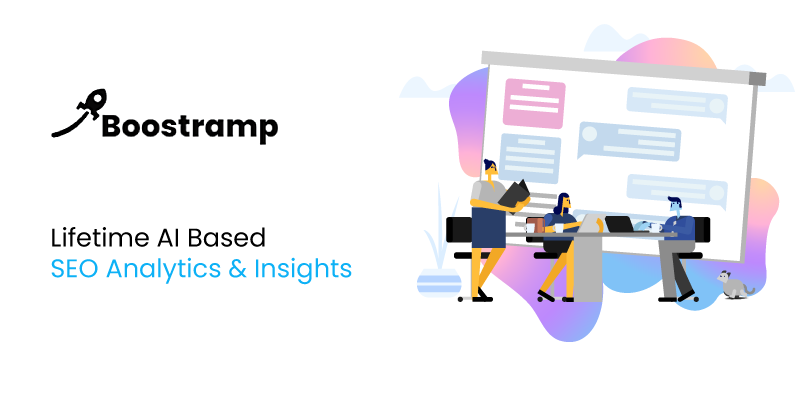 Boostramp

Lifetime AI Based
SEO Analytics & Insights